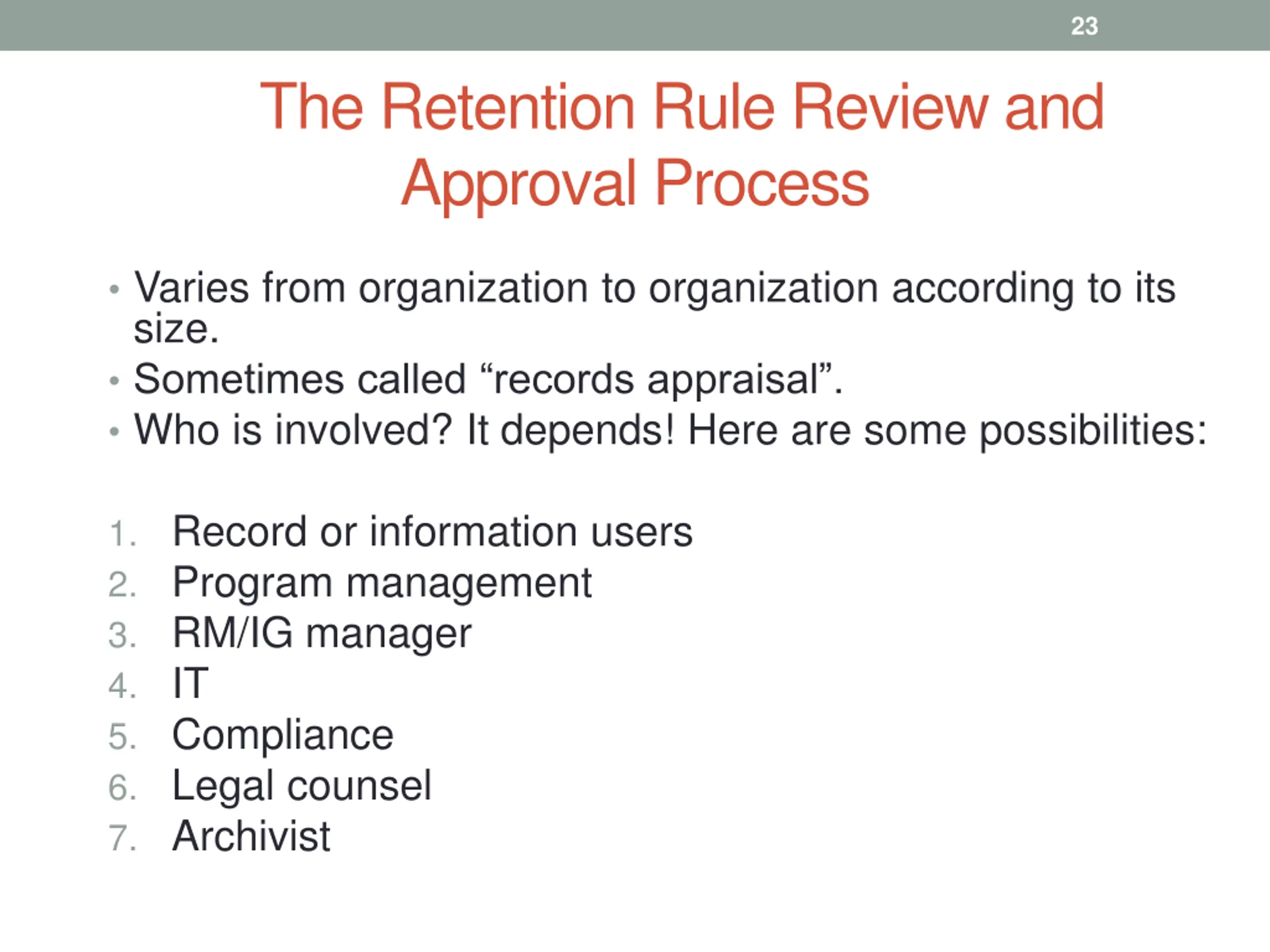 23

The Retention Rule Review and Approval Process

• Varies from organization to organization according to its size.
• Sometimes called “records appraisal”.
• Who is involved? It depends! Here are some possibilities:

1. Record or information users
2. Program management
3. RM/IG manager
4. IT
5. Compliance
6. Legal counsel
7. Archivist